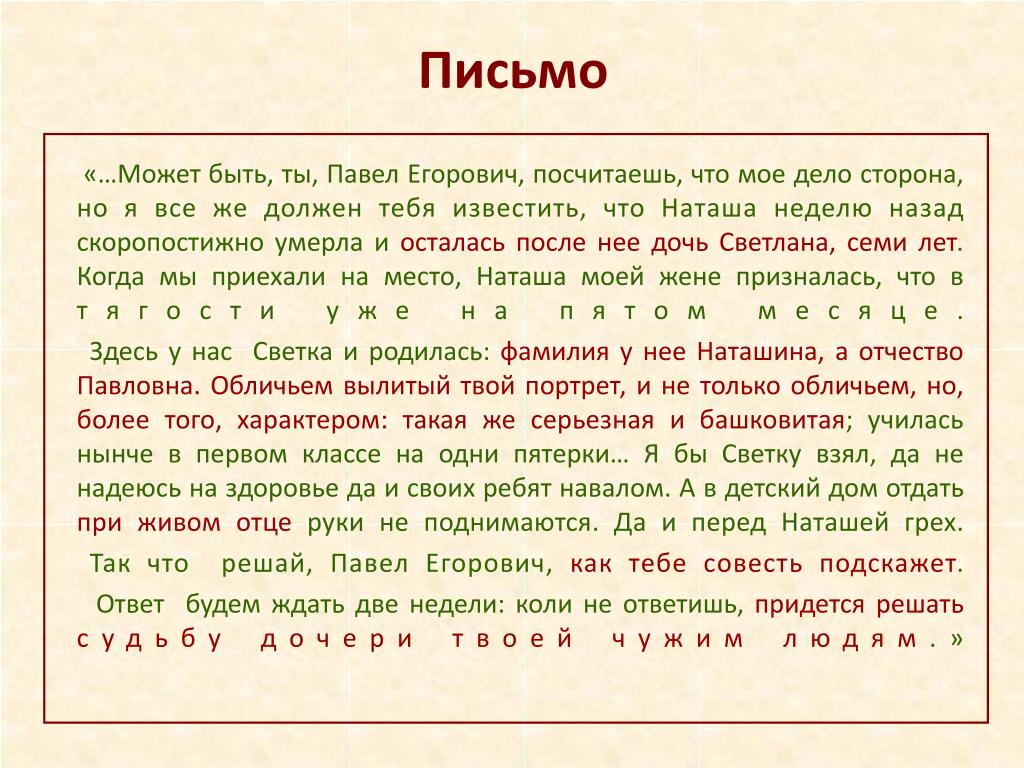 Письмо

«…Может быть, ты, Павел Егорович, посчитаешь, что мое дело сторона, но я все же должен тебя известить, что Наташа неделю назад скоропостижно умерла и осталась после нее дочь Светлана, семи лет. Когда мы приехали на место, Наташа моей жене призналась, что в тягости уже на пятом месяце.

Здесь у нас Светка и родилась: фамилия у нее Наташина, а отчество Павловна. Обличьем вылитый твой портрет, и не только обличьем, но, более того, характером: такая же серьезная и башковитая; училась нынче в первом классе на одни пятерки… Я бы Светку взял, да не надеюсь на здоровье да и своих ребят навалом. А в детский дом отдать при живом отце руки не поднимаются. Да и перед Наташей грех.

Так что решай, Павел Егорович, как тебе совесть подскажет.

Ответ будем ждать две недели: коли не ответишь, придется решать судьбу дочери твоей чужим людям.»